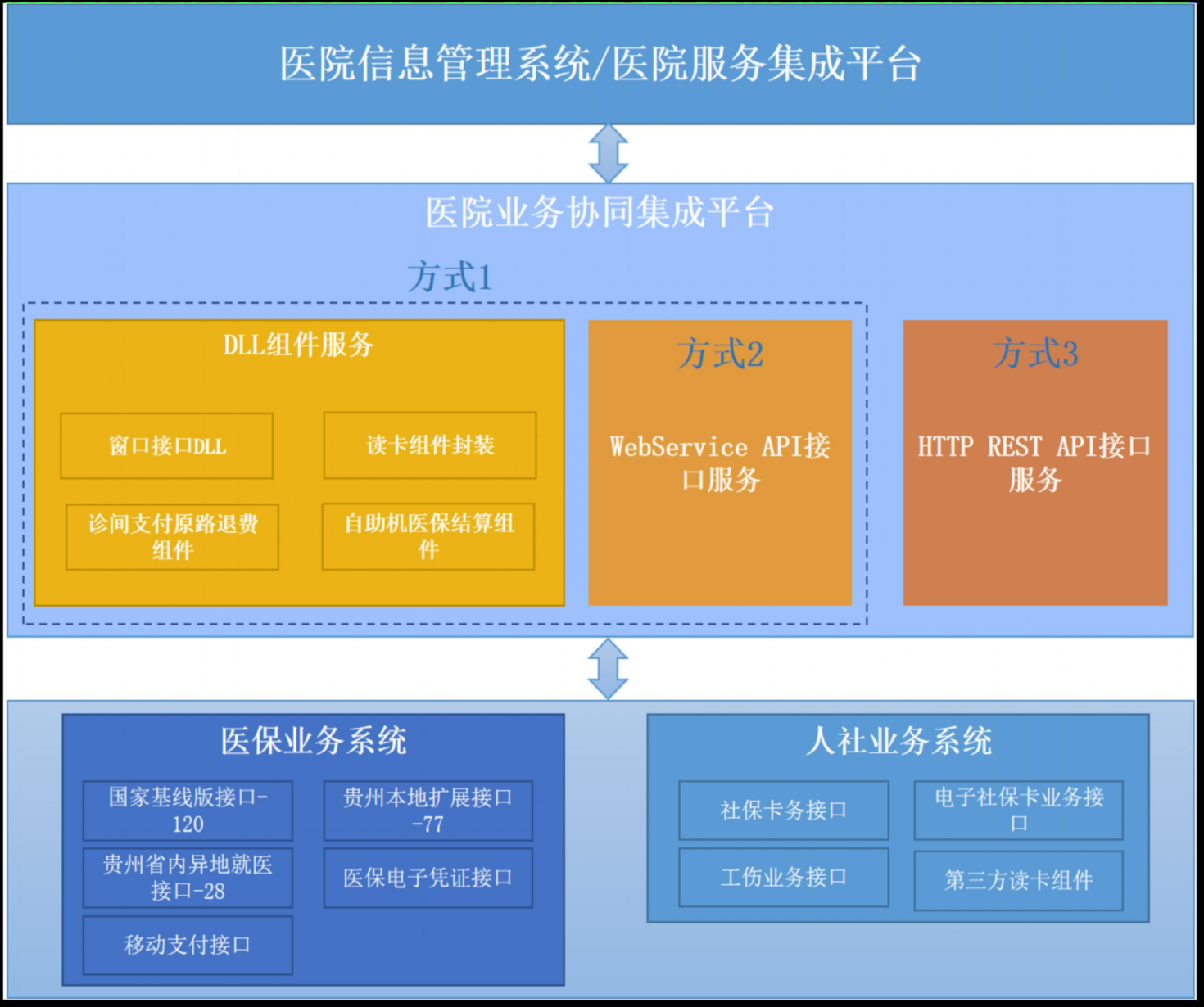 医院信息管理系统/医院服务集成平台

医院业务协同集成平台

方式1

DLL组件服务

窗口接口DLL

读卡组件封装

诊间支付原路退费组件

自助机医保结算组件

方式2

WebService API接口服务

方式3

HTTP REST API接口服务

医保业务系统

国家基线版接口-120

贵州本地扩展接口-77

贵州省内异地就医接口-28

医保电子凭证接口

移动支付接口

人社业务系统

社保卡务接口

电子社保卡业务接口

工伤业务接口

第三方读卡组件